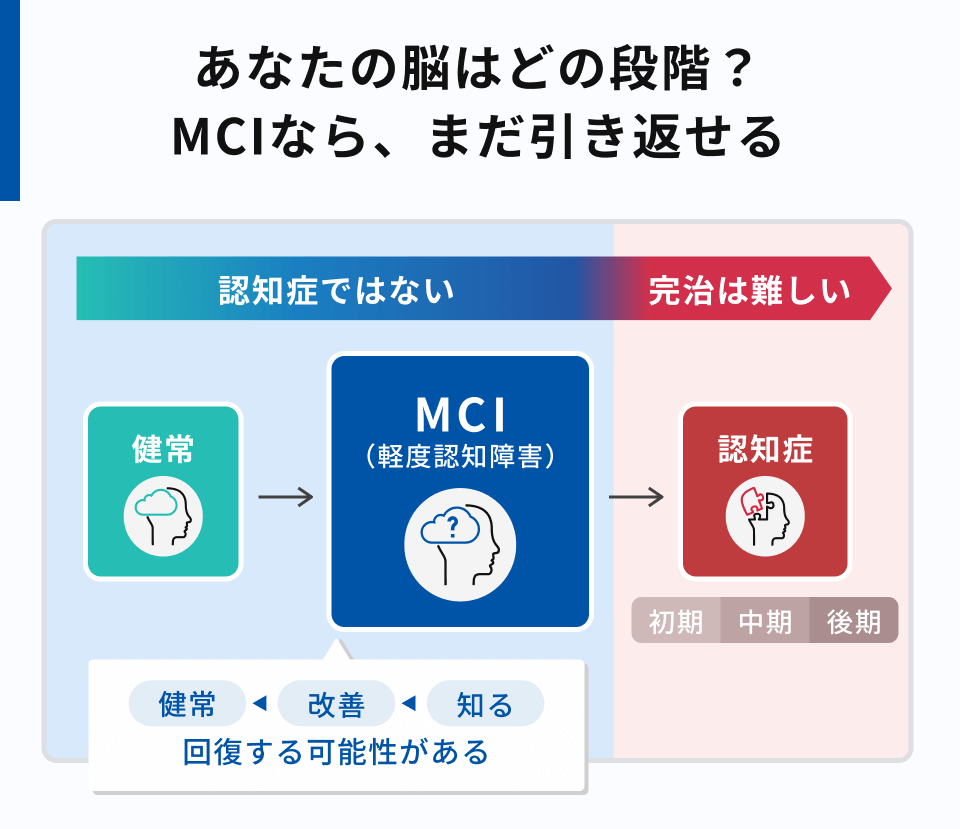 あなたの脳はどの段階？
MCIなら、まだ引き返せる

認知症ではない

完治は難しい

健常

MCI
（軽度認知障害）

認知症

初期 中期 後期

健常 ◀ 改善 ◀ 知る
回復する可能性がある